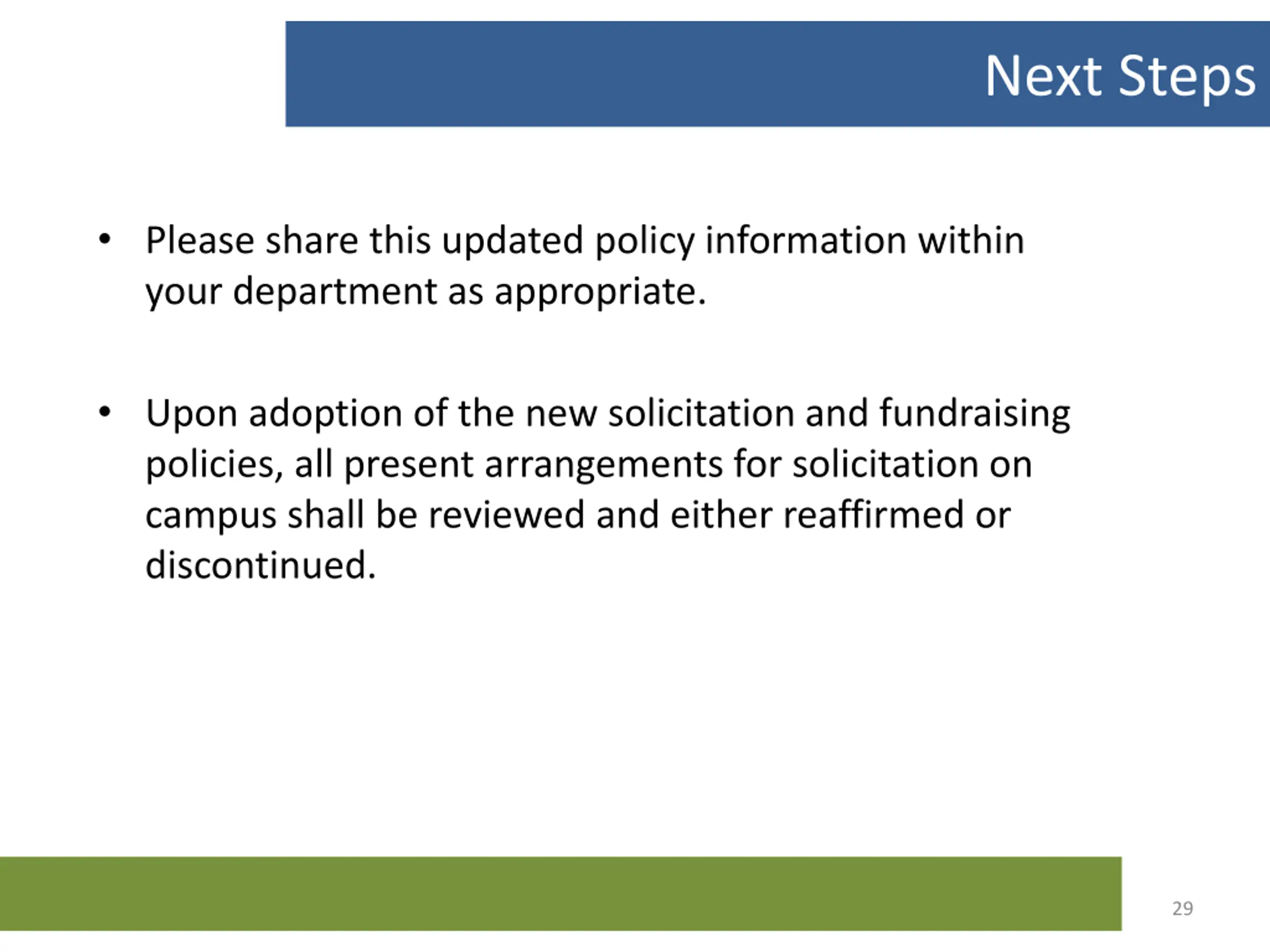 Next Steps

• Please share this updated policy information within your department as appropriate.

• Upon adoption of the new solicitation and fundraising policies, all present arrangements for solicitation on campus shall be reviewed and either reaffirmed or discontinued.

29